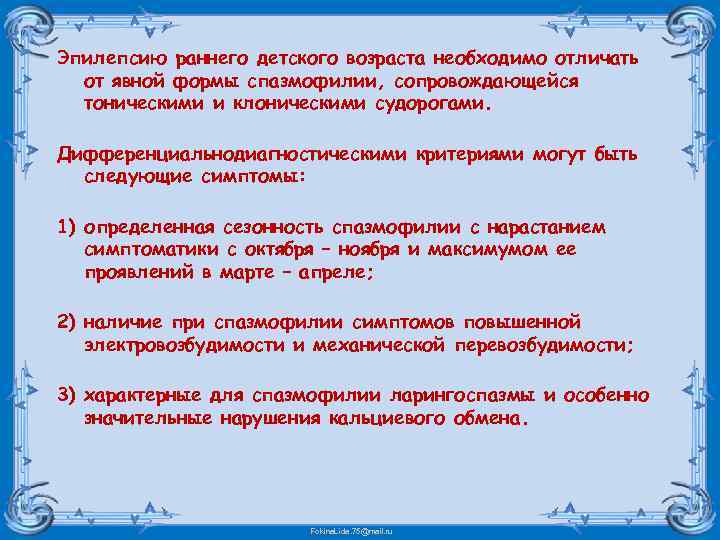 Эпилепсию раннего детского возраста необходимо отличать от явной формы спазмофилии, сопровождающейся тоническими и клоническими судорогами.

Дифференциальнодиагностическими критериями могут быть следующие симптомы:

1) определенная сезонность спазмофилии с нарастанием симптоматики с октября – ноября и максимумом ее проявлений в марте – апреле;

2) наличие при спазмофилии симптомов повышенной электровозбудимости и механической перевозбудимости;

3) характерные для спазмофилии ларингоспазмы и особенно значительные нарушения кальциевого обмена.

FokinaLida.75@mail.ru